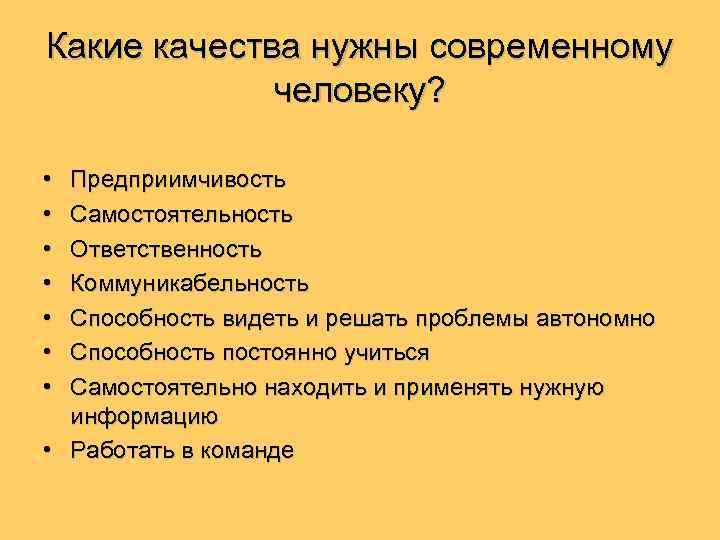 Какие качества нужны современному человеку?

• Предприимчивость
• Самостоятельность
• Ответственность
• Коммуникабельность
• Способность видеть и решать проблемы автономно
• Способность постоянно учиться
• Самостоятельно находить и применять нужную информацию
• Работать в команде